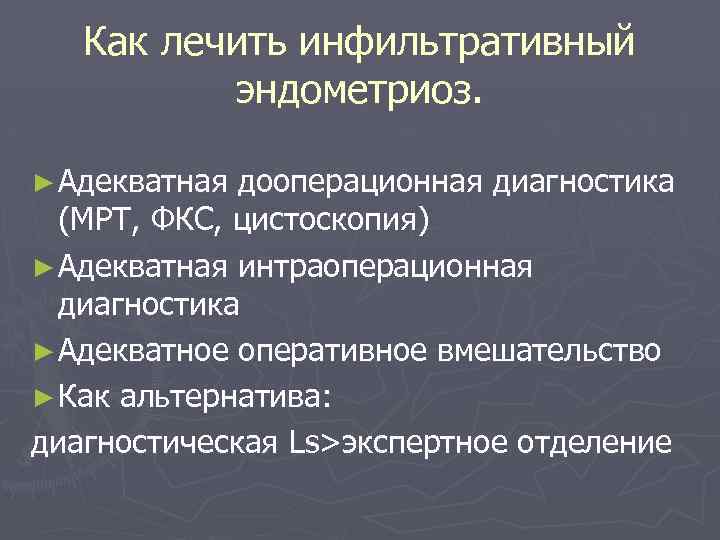 Как лечить инфильтративный эндометриоз.

► Адекватная дооперационная диагностика (МРТ, ФКС, цистоскопия)

► Адекватная интраоперационная диагностика

► Адекватное оперативное вмешательство

► Как альтернатива:

диагностическая Ls>экспертное отделение